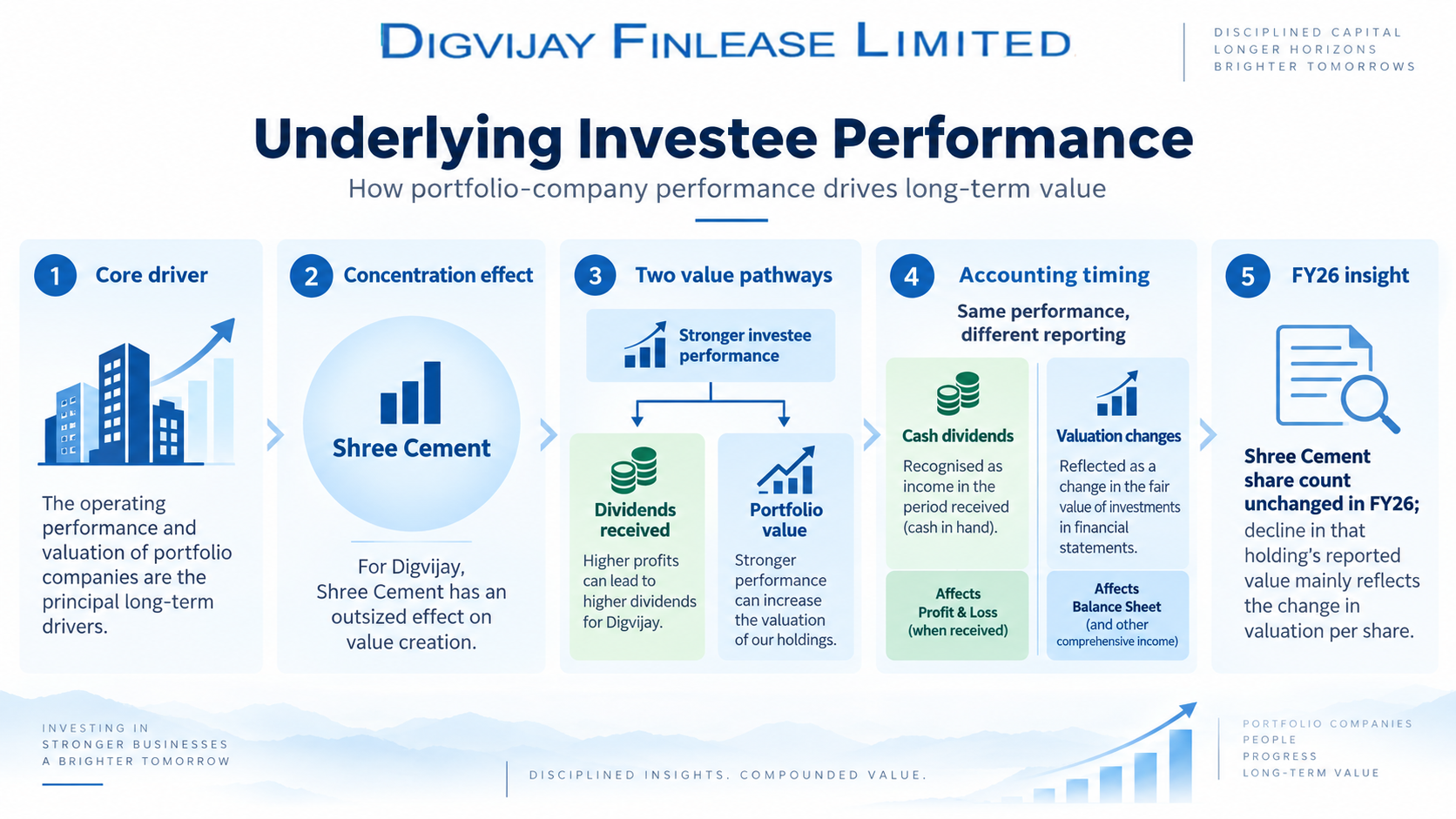 DIGVIJAY FINLEASE LIMITED

DISCIPLINED CAPITAL
LONGER HORIZONS
BRIGHTER TOMORROWS

Underlying Investee Performance

How portfolio-company performance drives long-term value

1 Core driver

The operating performance and valuation of portfolio companies are the principal long-term drivers.

2 Concentration effect

Shree Cement

For Digvijay, Shree Cement has an outsized effect on value creation.

3 Two value pathways

Stronger investee performance

Dividends received

Higher profits can lead to higher dividends for Digvijay.

Portfolio value

Stronger performance can increase the valuation of our holdings.

4 Accounting timing

Same performance, different reporting

Cash dividends

Recognised as income in the period received (cash in hand).

Affects Profit & Loss (when received)

Valuation changes

Reflected as a change in the fair value of investments in financial statements.

Affects Balance Sheet (and other comprehensive income)

5 FY26 insight

Shree Cement share count unchanged in FY26; decline in that holding's reported value mainly reflects the change in valuation per share.

INVESTING IN
STRONGER BUSINESSES
A BRIGHTER TOMORROW

DISCIPLINED INSIGHTS. COMPOUNDED VALUE.

PORTFOLIO COMPANIES
PEOPLE
PROGRESS
LONG-TERM VALUE